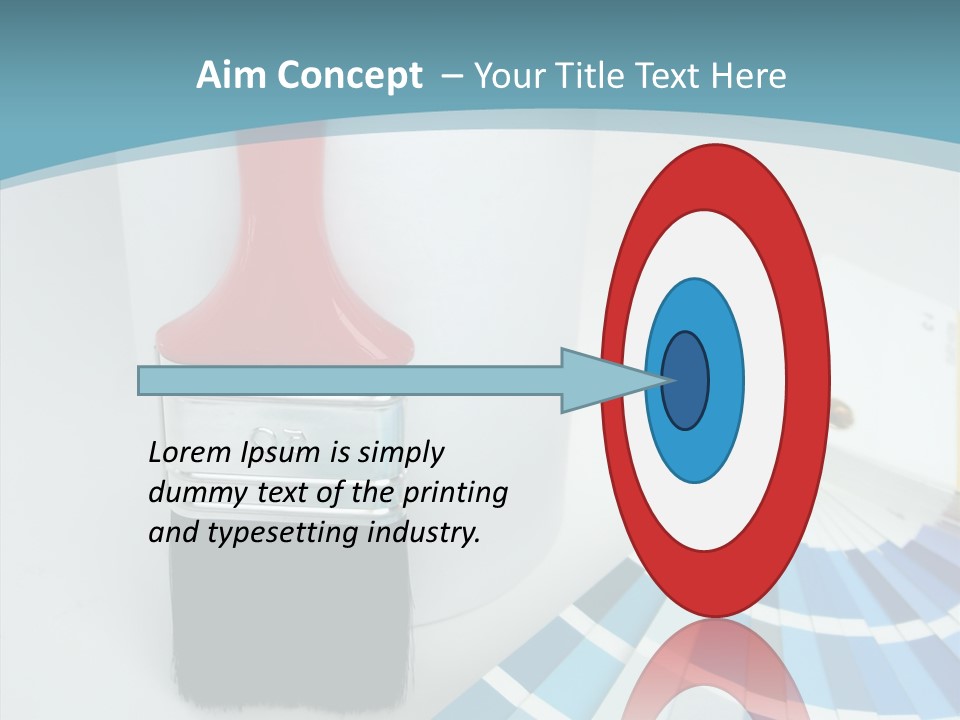 Aim Concept – Your Title Text Here

Lorem Ipsum is simply dummy text of the printing and typesetting industry.